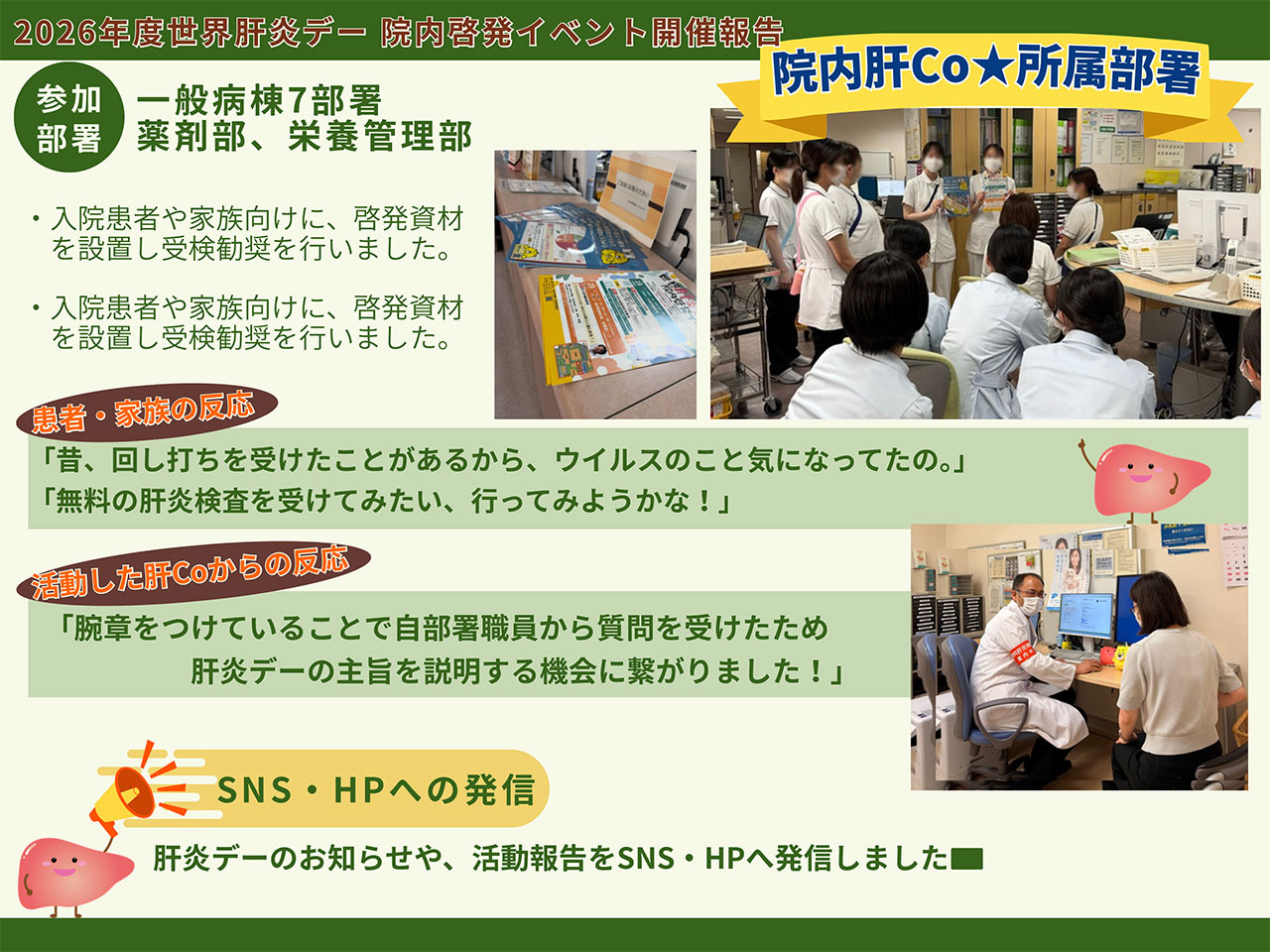 2026年度世界肝炎デー 院内啓発イベント開催報告

院内肝Co★所属部署

参加部署

一般病棟7部署
薬剤部、栄養管理部

・入院患者や家族向けに、啓発資材を設置し受検勧奨を行いました。

・入院患者や家族向けに、啓発資材を設置し受検勧奨を行いました。

患者・家族の反応

「昔、回し打ちを受けたことがあるから、ウイルスのこと気になってたの。」
「無料の肝炎検査を受けてみたい、行ってみようかな！」

活動した肝Coからの反応

「腕章をつけていることで自部署職員から質問を受けたため
肝炎デーの主旨を説明する機会に繋がりました！」

SNS・HPへの発信

肝炎デーのお知らせや、活動報告をSNS・HPへ発信しました